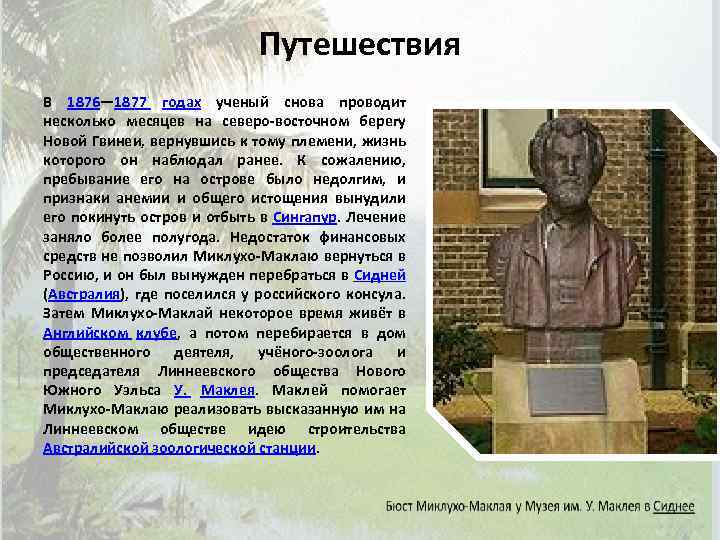 Путешествия

В 1876—1877 годах ученый снова проводит несколько месяцев на северо-восточном берегу Новой Гвинеи, вернувшись к тому племени, жизнь которого он наблюдал ранее. К сожалению, пребывание его на острове было недолгим, и признаки анемии и общего истощения вынудили его покинуть остров и отбыть в Сингапур. Лечение заняло более полугода. Недостаток финансовых средств не позволил Миклухо-Маклаю вернуться в Россию, и он был вынужден перебраться в Сидней (Австралия), где поселился у российского консула. Затем Миклухо-Маклай некоторое время живёт в Английском клубе, а потом перебирается в дом общественного деятеля, учёного-зоолога и председателя Линнеевского общества Нового Южного Уэльса У. Маклея. Маклей помогает Миклухо-Маклаю реализовать высказанную им на Линнеевском обществе идею строительства Австралийской зоологической станции.

Бюст Миклухо-Маклая у Музея им. У. Маклея в Сиднее